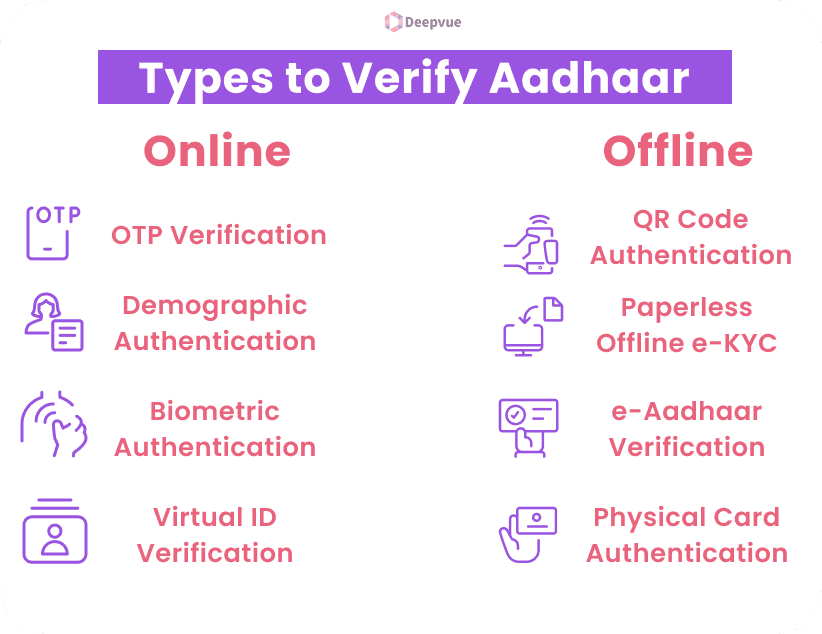 Deepvue

Types to Verify Aadhaar

Online

OTP

OTP Verification

Demographic Authentication

Biometric Authentication

Virtual ID Verification

Offline

QR Code Authentication

Paperless Offline e-KYC

e-Aadhaar Verification

Physical Card Authentication